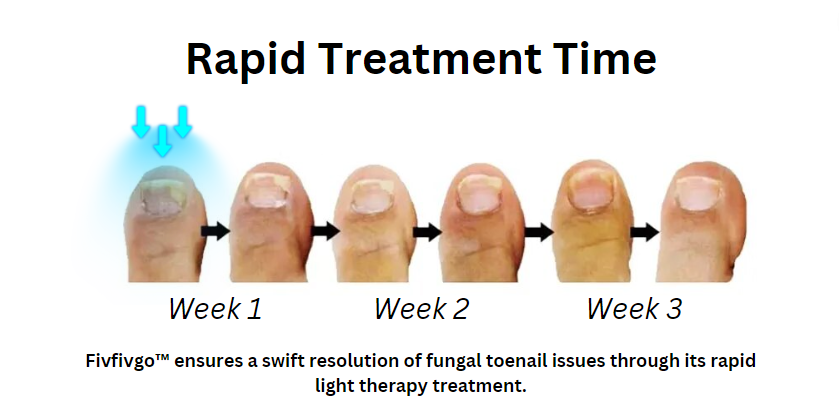 Rapid Treatment Time

Week 1
Week 2
Week 3

Fivfivgo™ ensures a swift resolution of fungal toenail issues through its rapid light therapy treatment.